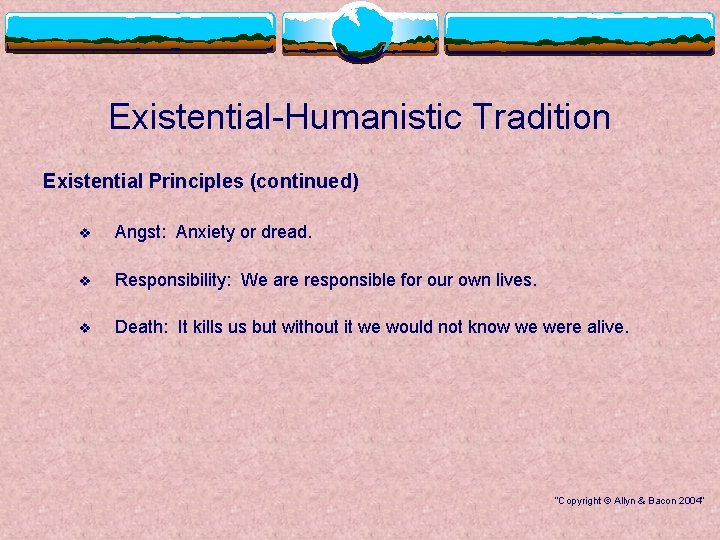 Existential-Humanistic Tradition

Existential Principles (continued)

❖ Angst: Anxiety or dread.

❖ Responsibility: We are responsible for our own lives.

❖ Death: It kills us but without it we would not know we were alive.

"Copyright © Allyn & Bacon 2004"